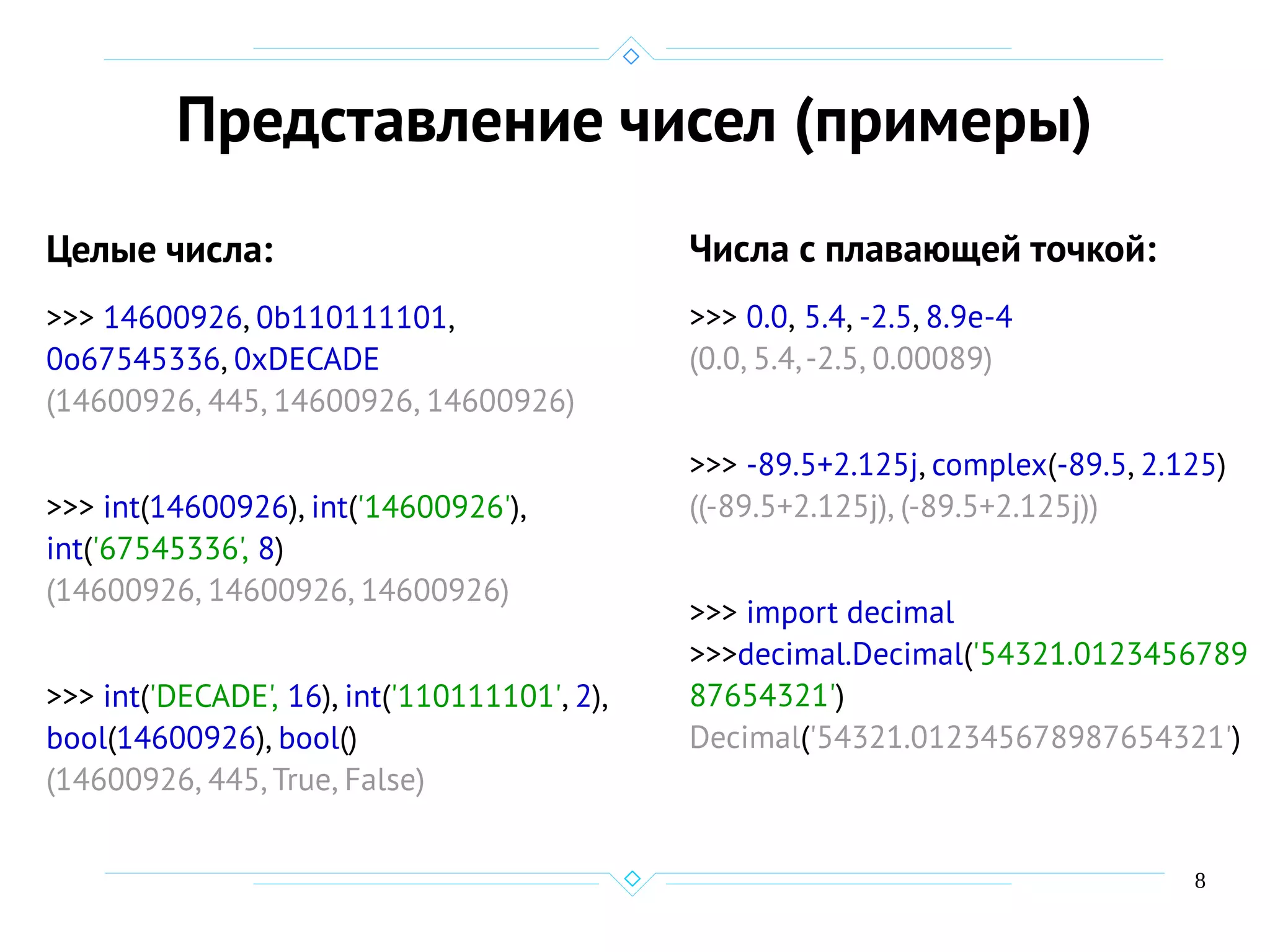 Представление чисел (примеры)

Целые числа:

>>> 14600926, 0b110111101, 0o67545336, 0xDECADE
(14600926, 445, 14600926, 14600926)

>>> int(14600926), int('14600926'), int('67545336', 8)
(14600926, 14600926, 14600926)

>>> int('DECADE', 16), int('110111101', 2), bool(14600926), bool()
(14600926, 445, True, False)

Числа с плавающей точкой:

>>> 0.0, 5.4, -2.5, 8.9e-4
(0.0, 5.4, -2.5, 0.00089)

>>> -89.5+2.125j, complex(-89.5, 2.125)
((-89.5+2.125j), (-89.5+2.125j))

>>> import decimal
>>>decimal.Decimal('54321.012345678987654321')
Decimal('54321.012345678987654321')

8